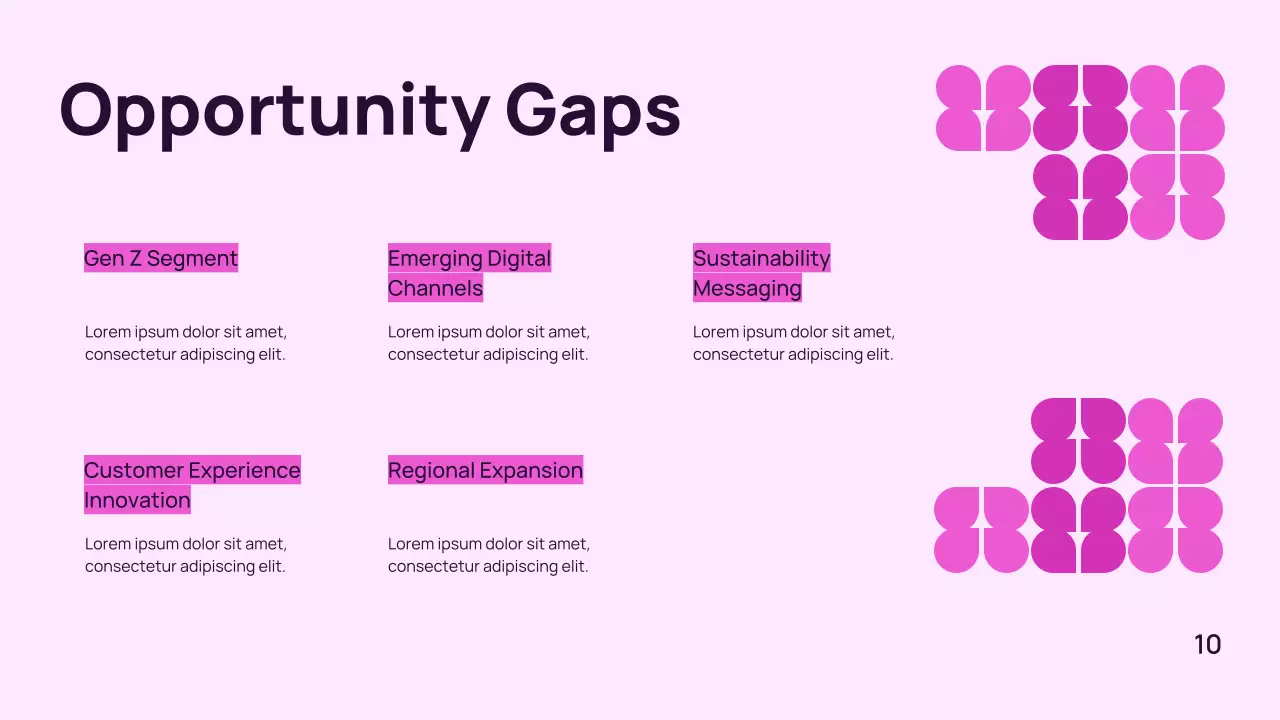 Opportunity Gaps

Gen Z Segment

Lorem ipsum dolor sit amet, consectetur adipiscing elit.

Emerging Digital Channels

Lorem ipsum dolor sit amet, consectetur adipiscing elit.

Sustainability Messaging

Lorem ipsum dolor sit amet, consectetur adipiscing elit.

Customer Experience Innovation

Lorem ipsum dolor sit amet, consectetur adipiscing elit.

Regional Expansion

Lorem ipsum dolor sit amet, consectetur adipiscing elit.

10